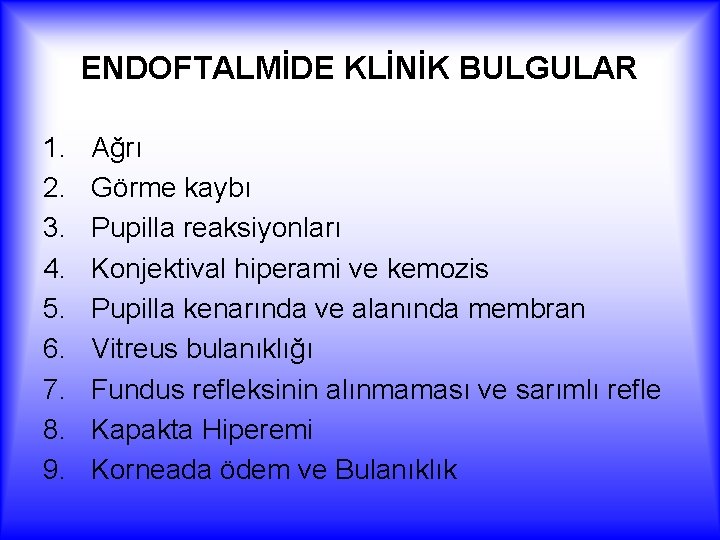 ENDOFTALMİDE KLİNİK BULGULAR

1. Ağrı
2. Görme kaybı
3. Pupilla reaksiyonları
4. Konjektival hiperami ve kemozis
5. Pupilla kenarında ve alanında membran
6. Vitreus bulanıklığı
7. Fundus refleksinin alınmaması ve sarımlı refle
8. Kapakta Hiperemi
9. Korneada ödem ve Bulanıklık